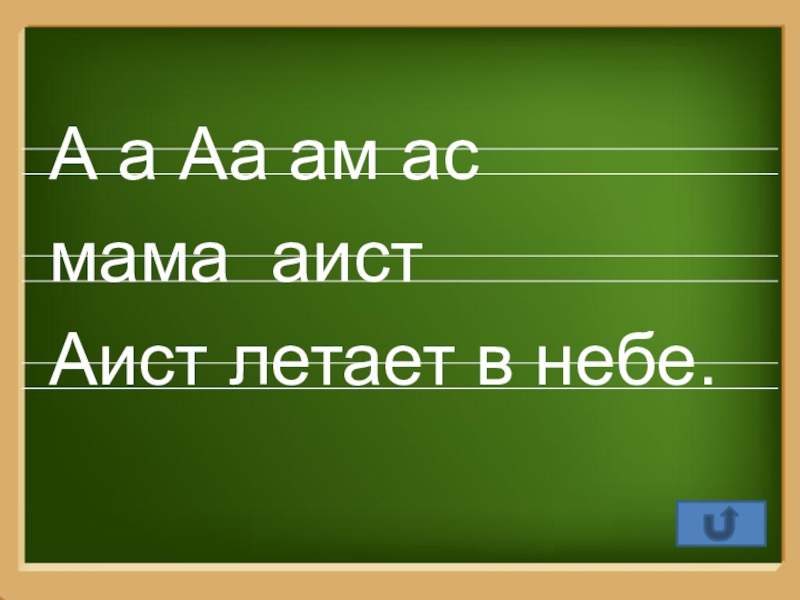 А а Аа ам ас
мама аист
Аист летает в небе.